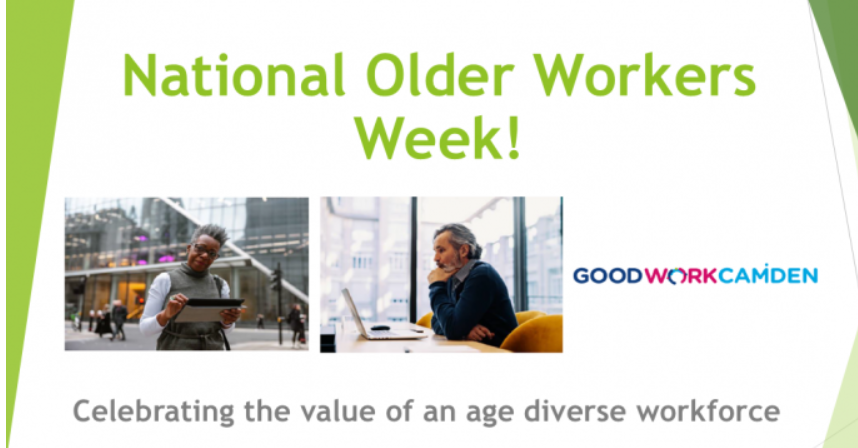 National Older Workers Week!

GOODWORKCAMDEN

Celebrating the value of an age diverse workforce